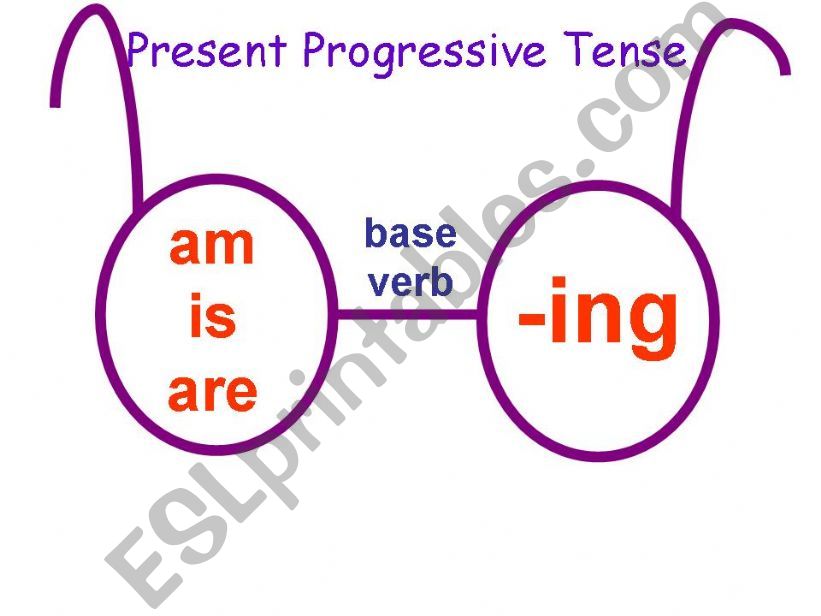 Present Progressive Tense

am
is
are

base
verb

-ing

ESLprintables.com